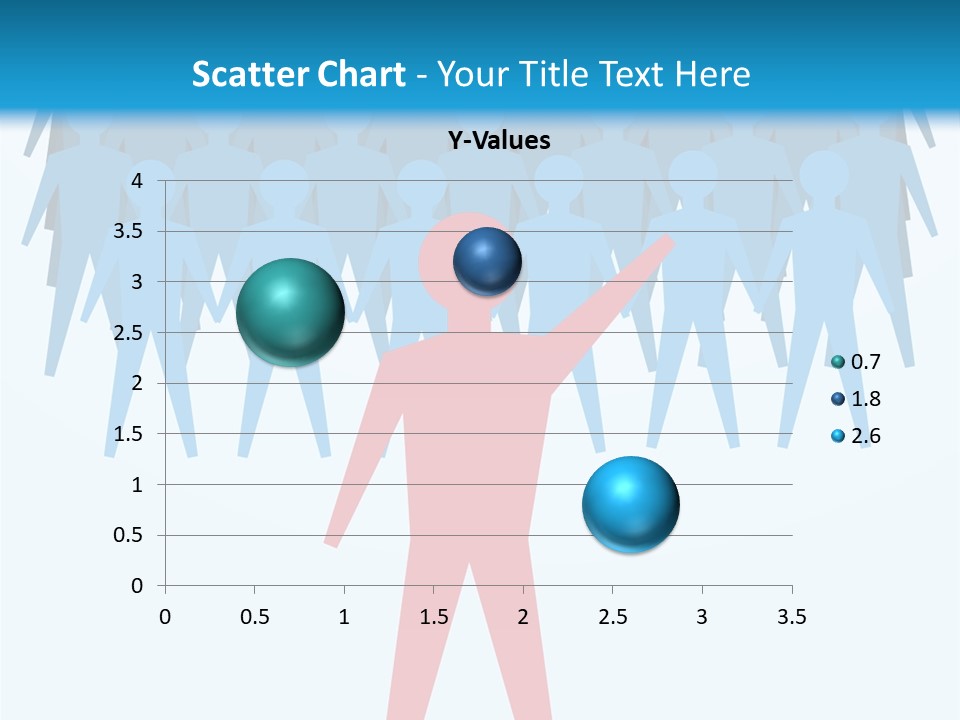 Scatter Chart - Your Title Text Here

Y-Values

4
3.5
3
2.5
2
1.5
1
0.5
0

0 0.5 1 1.5 2 2.5 3 3.5

0.7
1.8
2.6